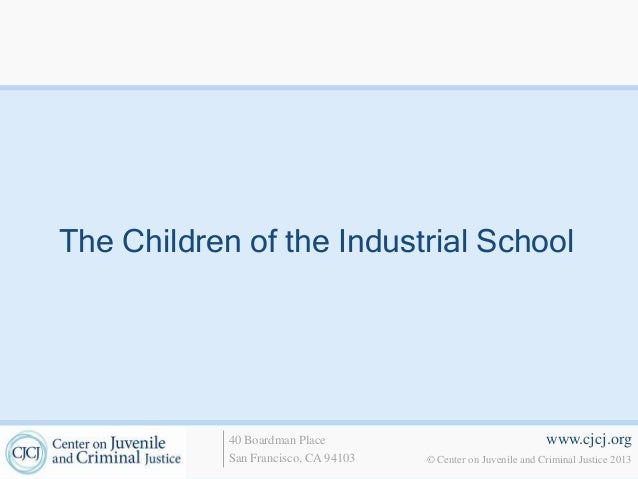 The Children of the Industrial School

CJCJ Center on Juvenile and Criminal Justice

40 Boardman Place
San Francisco, CA 94103

www.cjcj.org
© Center on Juvenile and Criminal Justice 2013